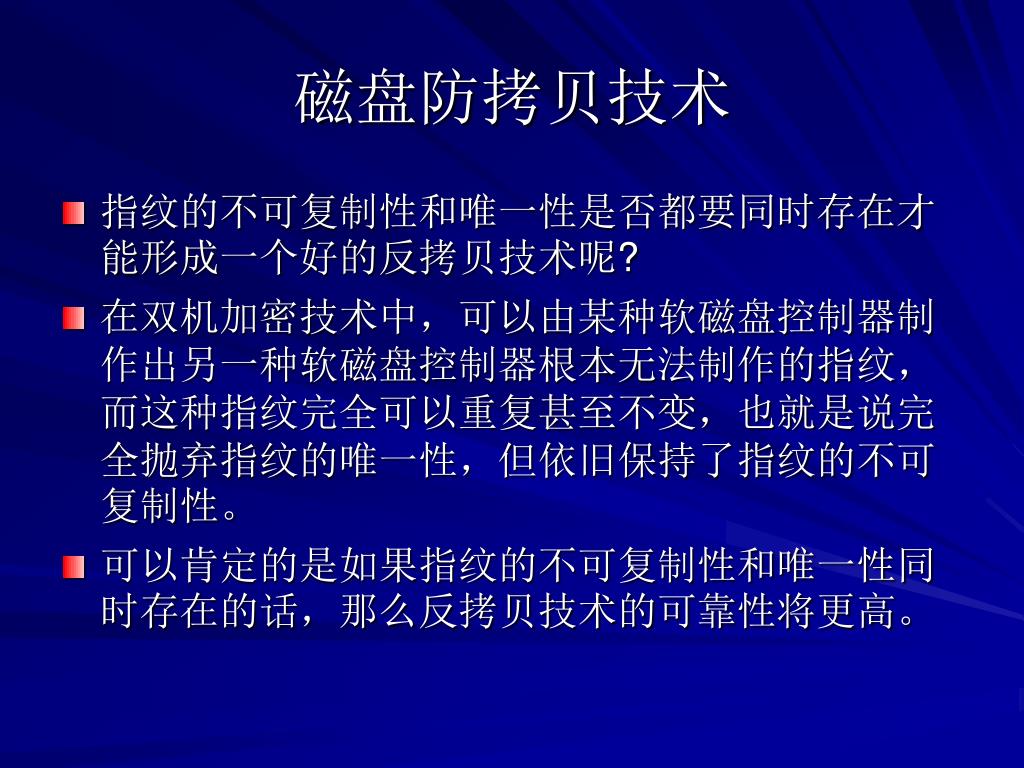 磁盘防拷贝技术

指纹的不可复制性和唯一性是否都要同时存在才能形成一个好的反拷贝技术呢?

在双机加密技术中，可以由某种软磁盘控制器制作出另一种软磁盘控制器根本无法制作的指纹，而这种指纹完全可以重复甚至不变，也就是说完全抛弃指纹的唯一性，但依旧保持了指纹的不可复制性。

可以肯定的是如果指纹的不可复制性和唯一性同时存在的话，那么反拷贝技术的可靠性将更高。